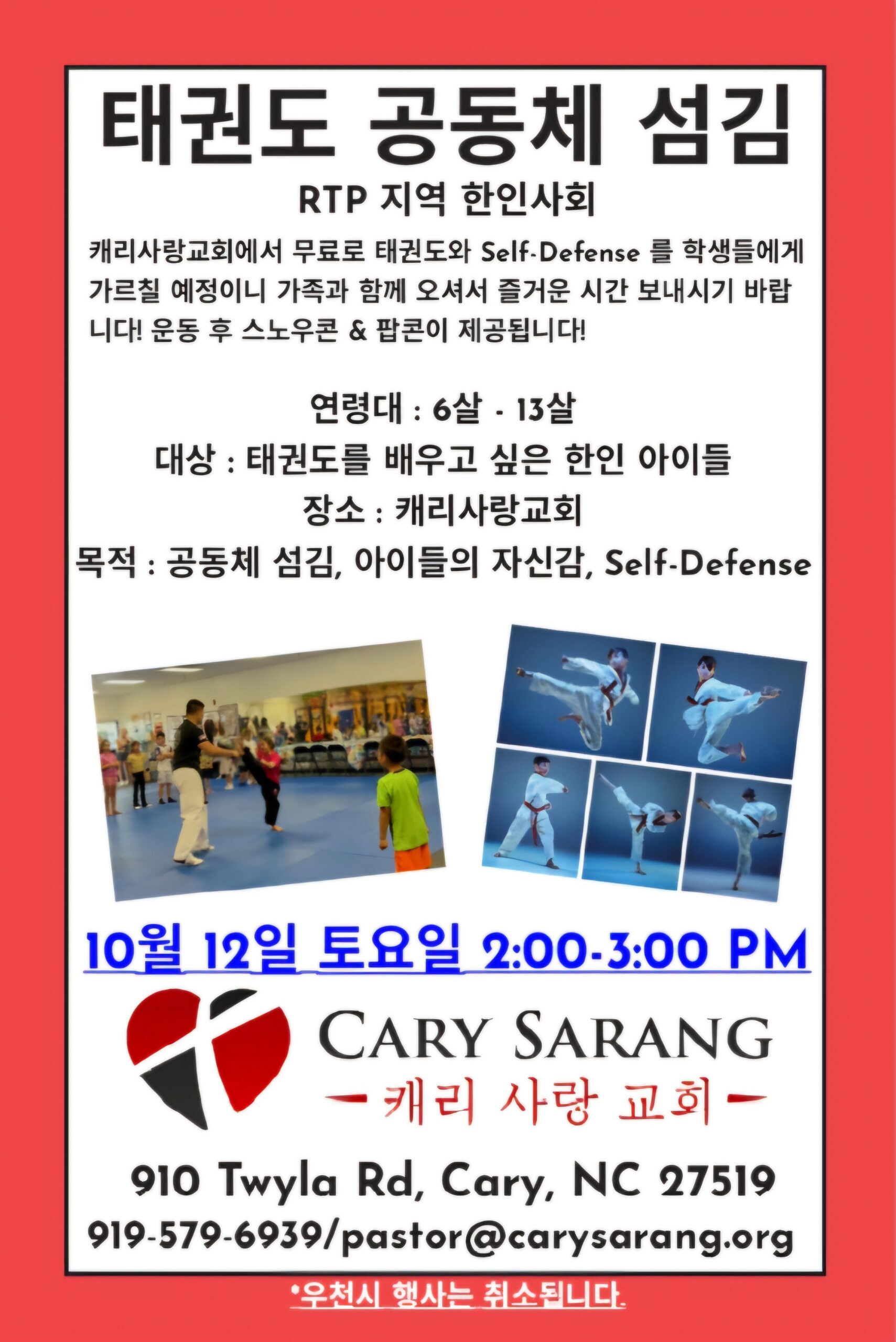 태권도 공동체 섬김

RTP 지역 한인사회

캐리사랑교회에서 무료로 태권도와 Self-Defense 를 학생들에게 가르칠 예정이니 가족과 함께 오셔서 즐거운 시간 보내시기 바랍니다! 운동 후 스노우콘 & 팝콘이 제공됩니다!

연령대 : 6살 - 13살
대상 : 태권도를 배우고 싶은 한인 아이들
장소 : 캐리사랑교회
목적 : 공동체 섬김, 아이들의 자신감, Self-Defense

10월 12일 토요일 2:00-3:00 PM

CARY SARANG
캐리 사랑 교회

910 Twyla Rd, Cary, NC 27519
919-579-6939/pastor@carysarang.org

*우천시 행사는 취소됩니다.